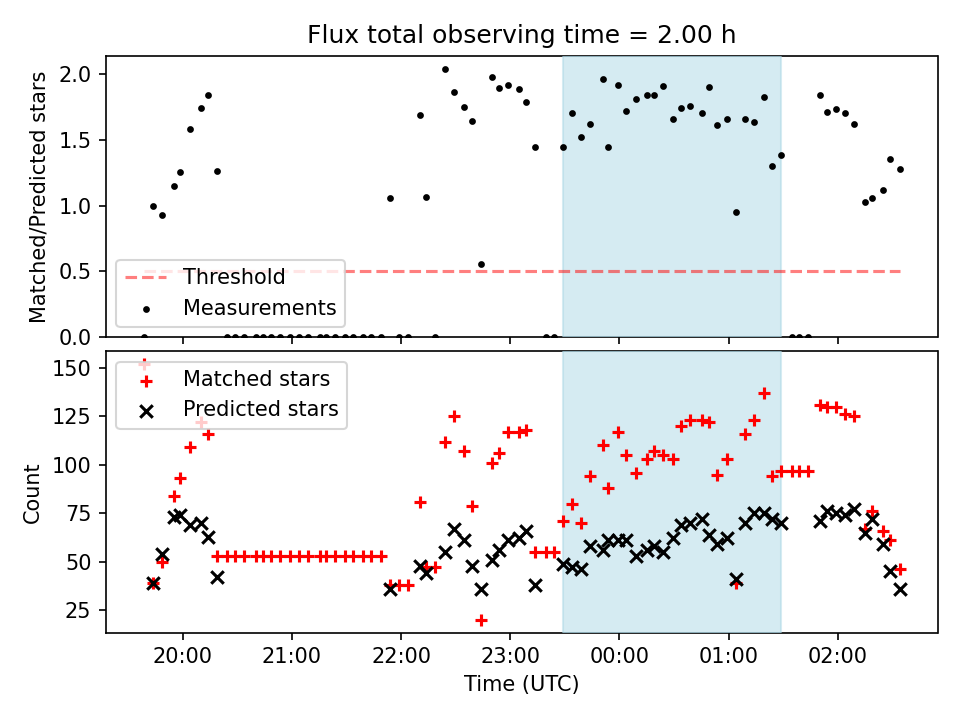 Flux total observing time = 2.00 h

Matched/Predicted stars

2.0
1.5
1.0
0.5
0.0

Threshold
Measurements

Count

150
125
100
75
50
25

Matched stars
Predicted stars

20:00 21:00 22:00 23:00 00:00 01:00 02:00

Time (UTC)